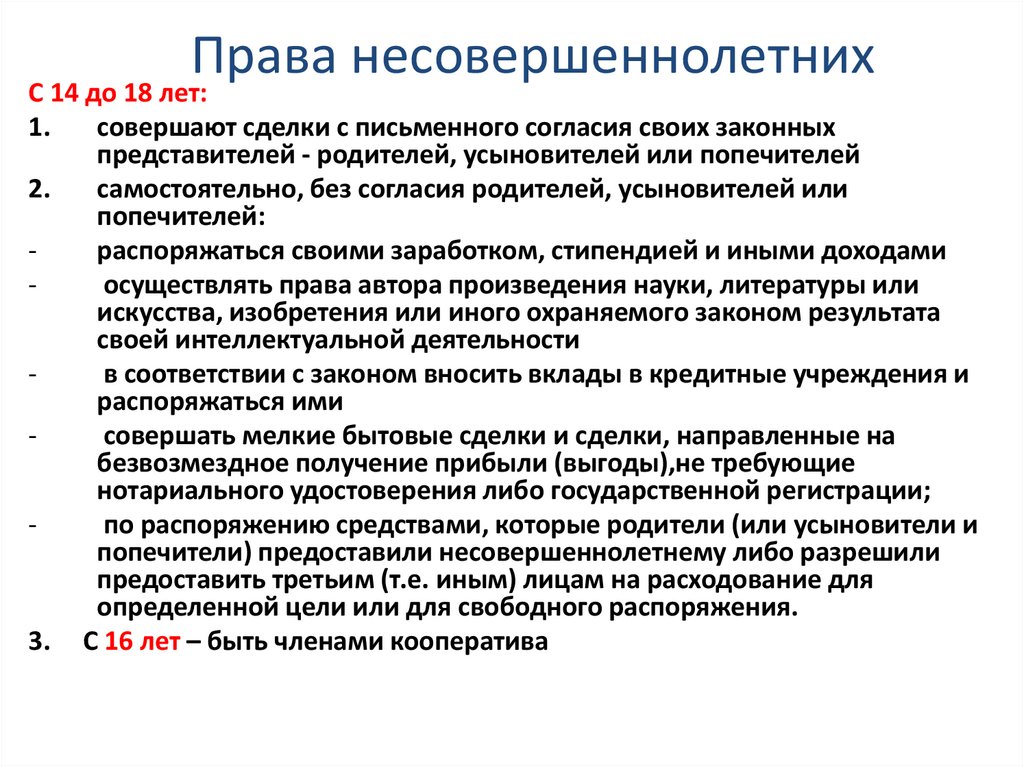 Права несовершеннолетних

С 14 до 18 лет:

1. совершают сделки с письменного согласия своих законных представителей - родителей, усыновителей или попечителей

2. самостоятельно, без согласия родителей, усыновителей или попечителей:

- распоряжаться своими заработком, стипендией и иными доходами

- осуществлять права автора произведения науки, литературы или искусства, изобретения или иного охраняемого законом результата своей интеллектуальной деятельности

- в соответствии с законом вносить вклады в кредитные учреждения и распоряжаться ими

- совершать мелкие бытовые сделки и сделки, направленные на безвозмездное получение прибыли (выгоды),не требующие нотариального удостоверения либо государственной регистрации;

- по распоряжению средствами, которые родители (или усыновители и попечители) предоставили несовершеннолетнему либо разрешили предоставить третьим (т.е. иным) лицам на расходование для определенной цели или для свободного распоряжения.

3. С 16 лет – быть членами кооператива